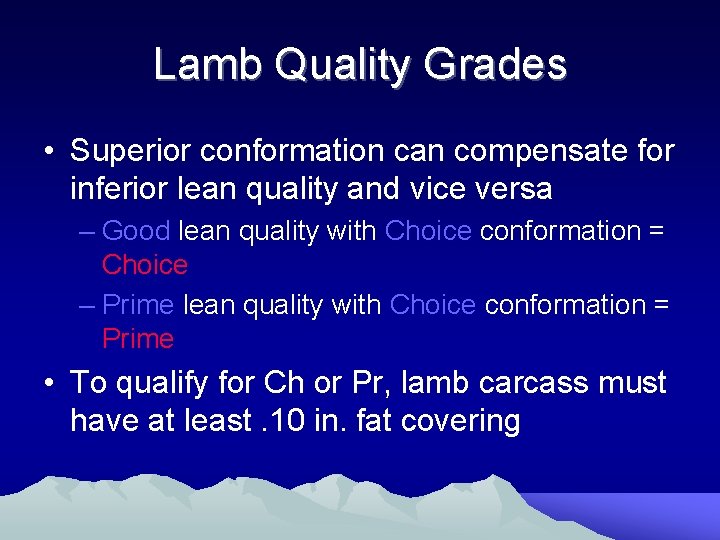 Lamb Quality Grades

• Superior conformation can compensate for inferior lean quality and vice versa

– Good lean quality with Choice conformation = Choice

– Prime lean quality with Choice conformation = Prime

• To qualify for Ch or Pr, lamb carcass must have at least .10 in. fat covering